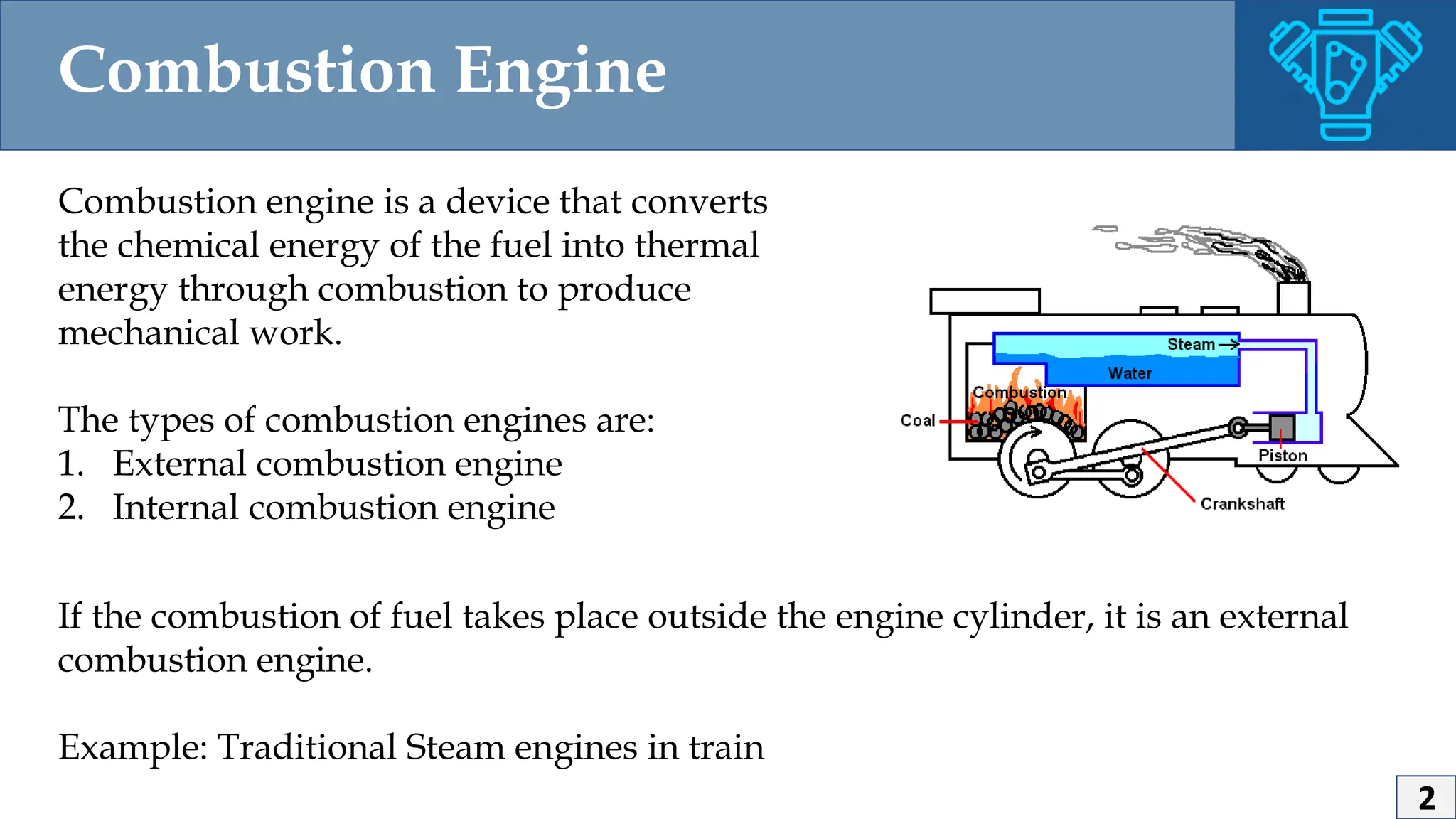 Combustion Engine

Combustion engine is a device that converts the chemical energy of the fuel into thermal energy through combustion to produce mechanical work.

The types of combustion engines are:
1. External combustion engine
2. Internal combustion engine

Steam
Water
Combustion
Coal
Piston
Crankshaft

If the combustion of fuel takes place outside the engine cylinder, it is an external combustion engine.

Example: Traditional Steam engines in train

2